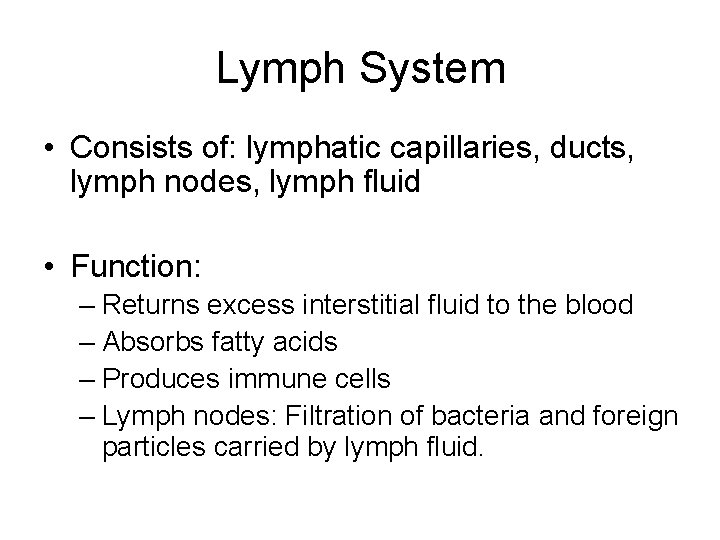 Lymph System

• Consists of: lymphatic capillaries, ducts, lymph nodes, lymph fluid

• Function:
– Returns excess interstitial fluid to the blood
– Absorbs fatty acids
– Produces immune cells
– Lymph nodes: Filtration of bacteria and foreign particles carried by lymph fluid.